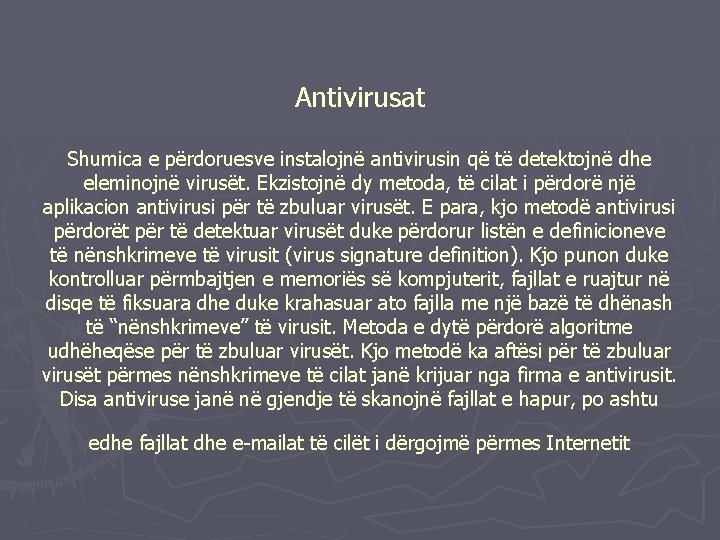 Antivirusat

Shumica e përdoruesve instalojnë antivirusin që të detektojnë dhe eleminojnë virusët. Ekzistojnë dy metoda, të cilat i përdorë një aplikacion antivirusi për të zbuluar virusët. E para, kjo metodë antivirusi përdorët për të detektuar virusët duke përdorur listën e definicioneve të nënshkrimeve të virusit (virus signature definition). Kjo punon duke kontrolluar përmbajtjen e memoriës së kompjuterit, fajllat e ruajtur në disqe të fiksuara dhe duke krahasuar ato fajlla me një bazë të dhënash të "nënshkrimeve" të virusit. Metoda e dytë përdorë algoritme udhëheqëse për të zbuluar virusët. Kjo metodë ka aftësi për të zbuluar virusët përmes nënshkrimeve të cilat janë krijuar nga firma e antivirusit. Disa antiviruse janë në gjendje të skanojnë fajllat e hapur, po ashtu

edhe fajllat dhe e-mailat të cilët i dërgojmë përmes Internetit